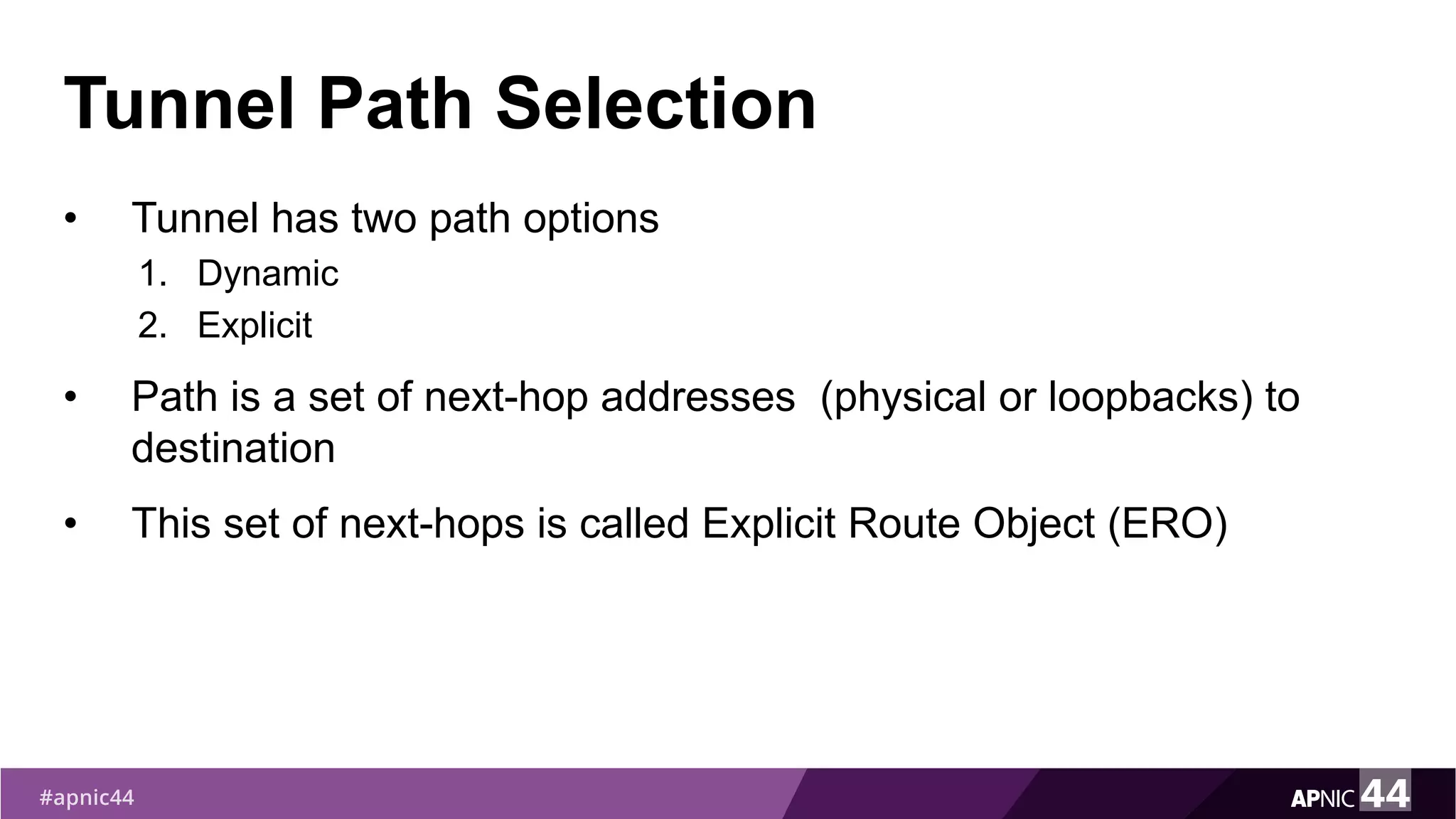 Tunnel Path Selection

• Tunnel has two path options
1. Dynamic
2. Explicit

• Path is a set of next-hop addresses (physical or loopbacks) to destination

• This set of next-hops is called Explicit Route Object (ERO)

#apnic44

APNIC 44